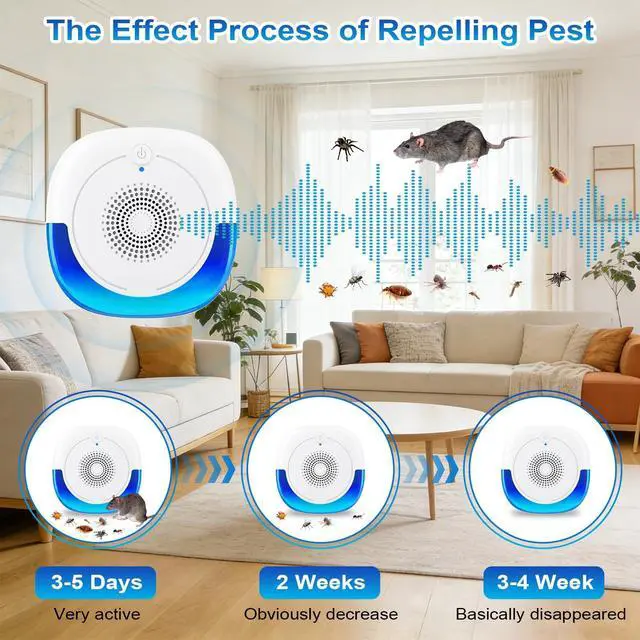 The Effect Process of Repelling Pest

3-5 Days
Very active

2 Weeks
Obviously decrease

3-4 Week
Basically disappeared